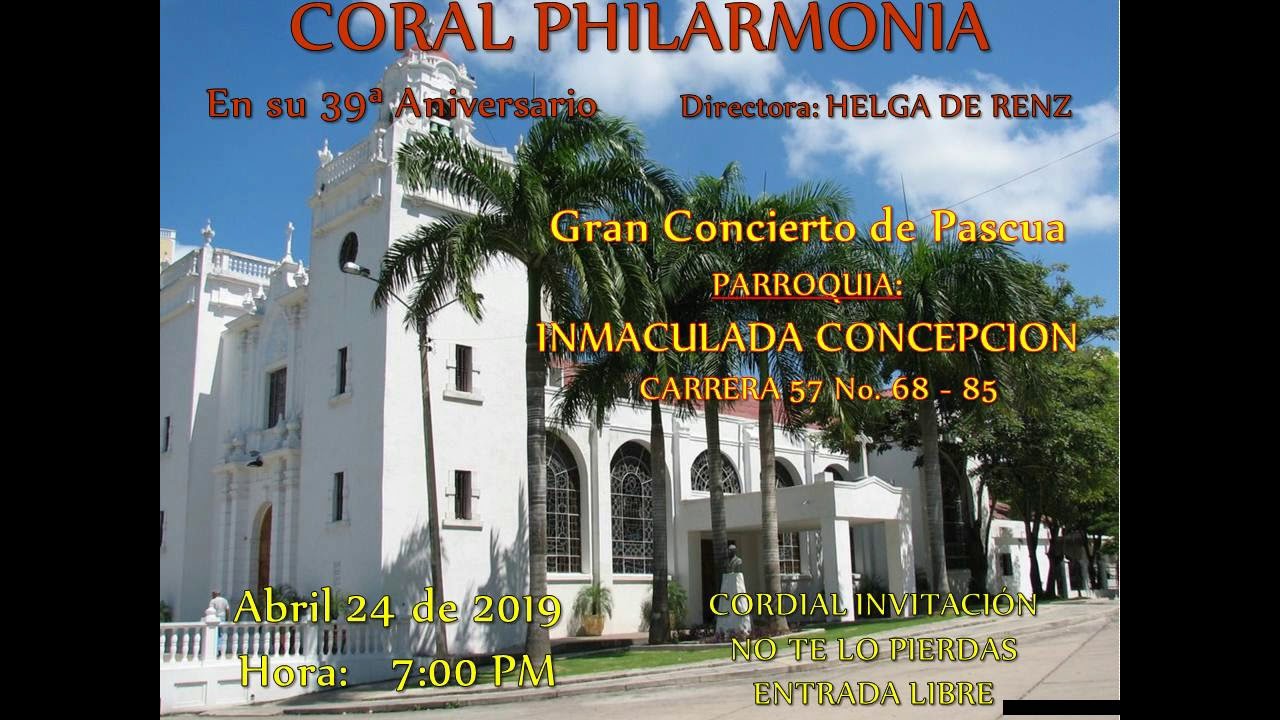 CORAL PHILARMONIA

En su 39ª Aniversario Directora: HELGA DE RENZ

Gran Concierto de Pascua

PARROQUIA:

INMACULADA CONCEPCION

CARRERA 57 No. 68 - 85

Abril 24 de 2019
Hora: 7:00 PM

CORDIAL INVITACIÓN
NO TE LO PIERDAS
ENTRADA LIBRE